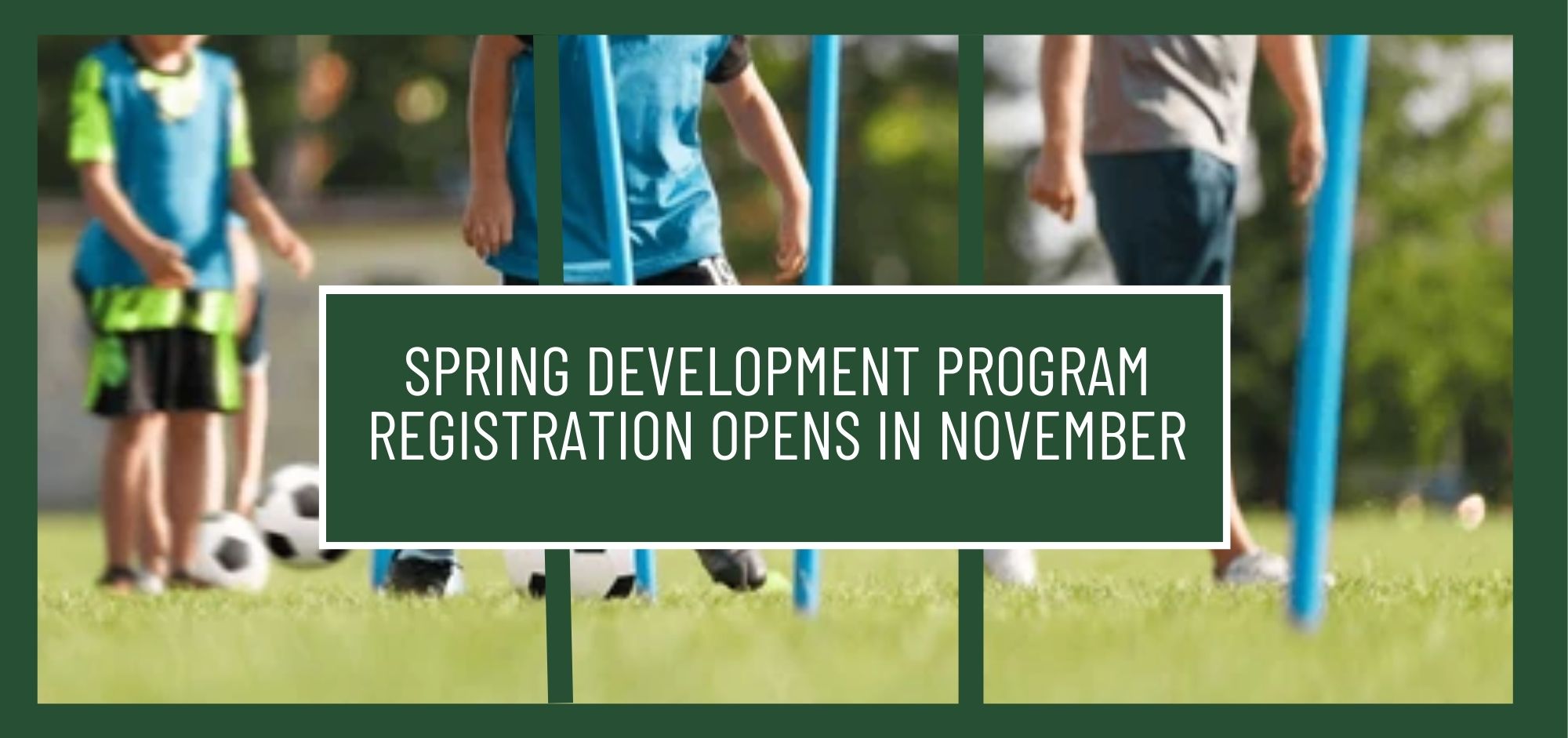 SPRING DEVELOPMENT PROGRAM
REGISTRATION OPENS IN NOVEMBER